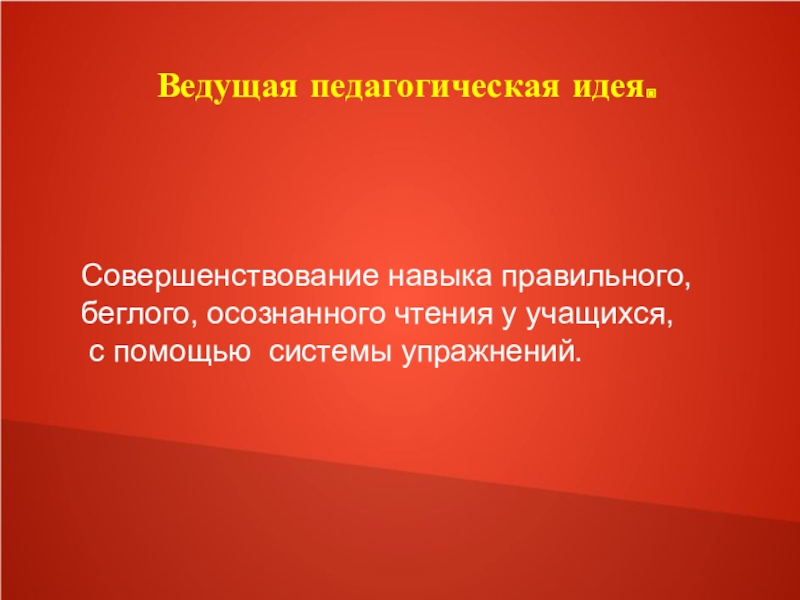 Ведущая педагогическая идея.

Совершенствование навыка правильного, беглого, осознанного чтения у учащихся, с помощью системы упражнений.